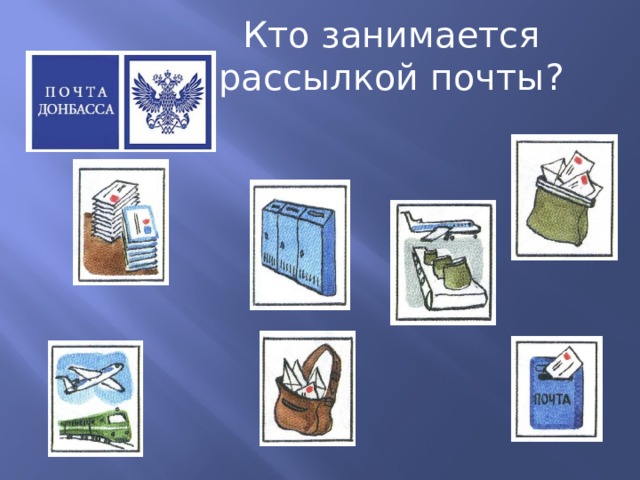 Кто занимается рассылкой почты?

ПОЧТА ДОНБАССА

ПОЧТА